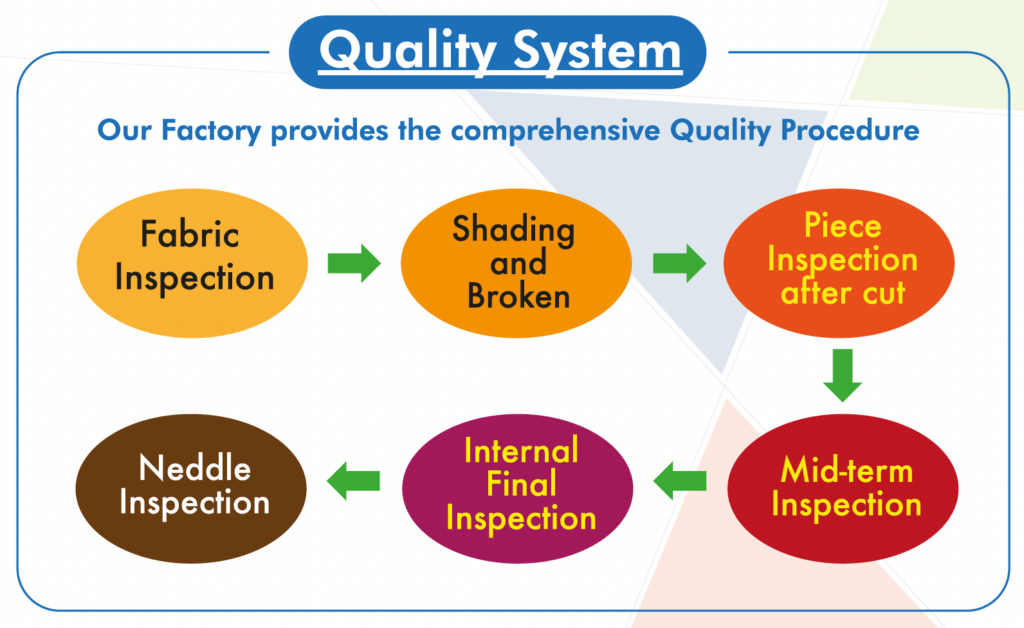 Quality System

Our Factory provides the comprehensive Quality Procedure

Fabric Inspection

Shading and Broken

Piece Inspection after cut

Mid-term Inspection

Internal Final Inspection

Neddle Inspection